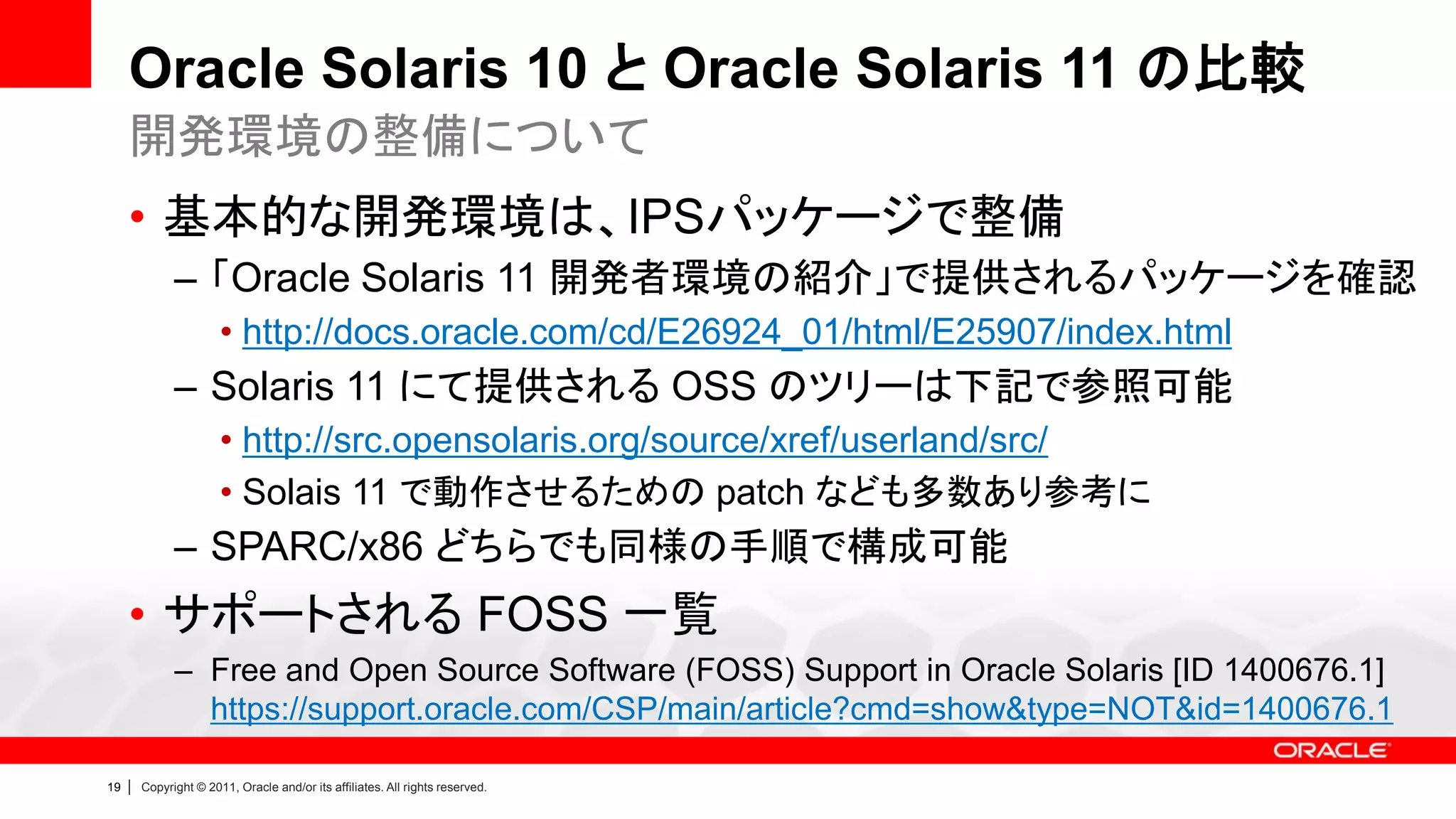 Oracle Solaris 10 と Oracle Solaris 11 の比較
開発環境の整備について

• 基本的な開発環境は、IPSパッケージで整備
– 「Oracle Solaris 11 開発者環境の紹介」で提供されるパッケージを確認
• http://docs.oracle.com/cd/E26924_01/html/E25907/index.html
– Solaris 11 にて提供される OSS のツリーは下記で参照可能
• http://src.opensolaris.org/source/xref/userland/src/
• Solais 11 で動作させるための patch なども多数あり参考に
– SPARC/x86 どちらでも同様の手順で構成可能

• サポートされる FOSS 一覧
– Free and Open Source Software (FOSS) Support in Oracle Solaris [ID 1400676.1] https://support.oracle.com/CSP/main/article?cmd=show&type=NOT&id=1400676.1

ORACLE

19 | Copyright © 2011, Oracle and/or its affiliates. All rights reserved.